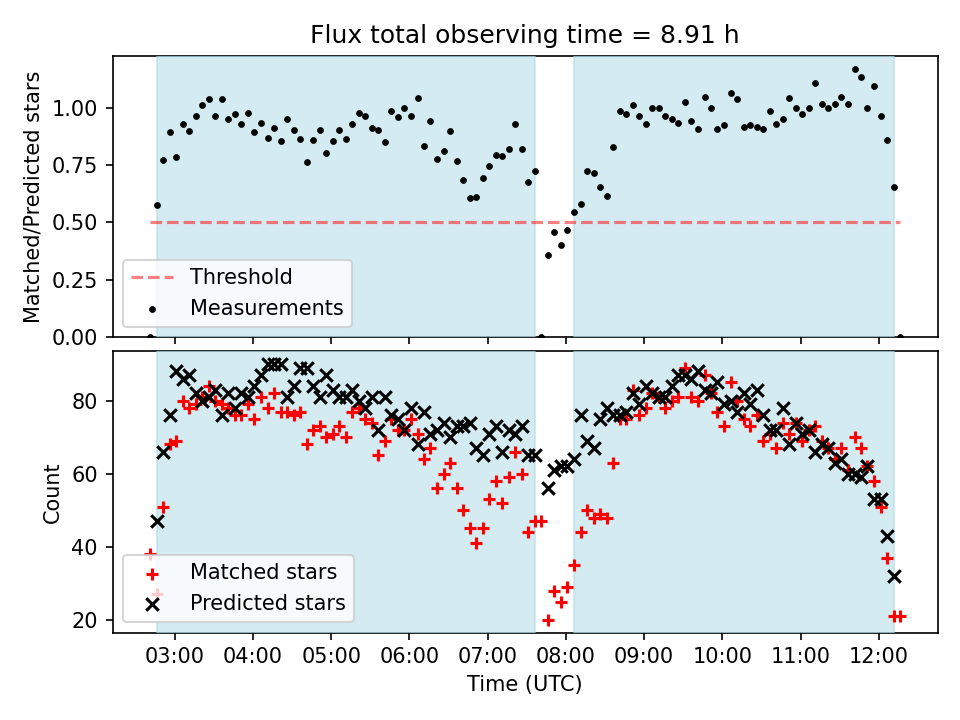 Flux total observing time = 8.91 h

Matched/Predicted stars

1.00
0.75
0.50
0.25
0.00

Threshold
Measurements

Count

80
60
40
20

Matched stars
Predicted stars

03:00 04:00 05:00 06:00 07:00 08:00 09:00 10:00 11:00 12:00

Time (UTC)